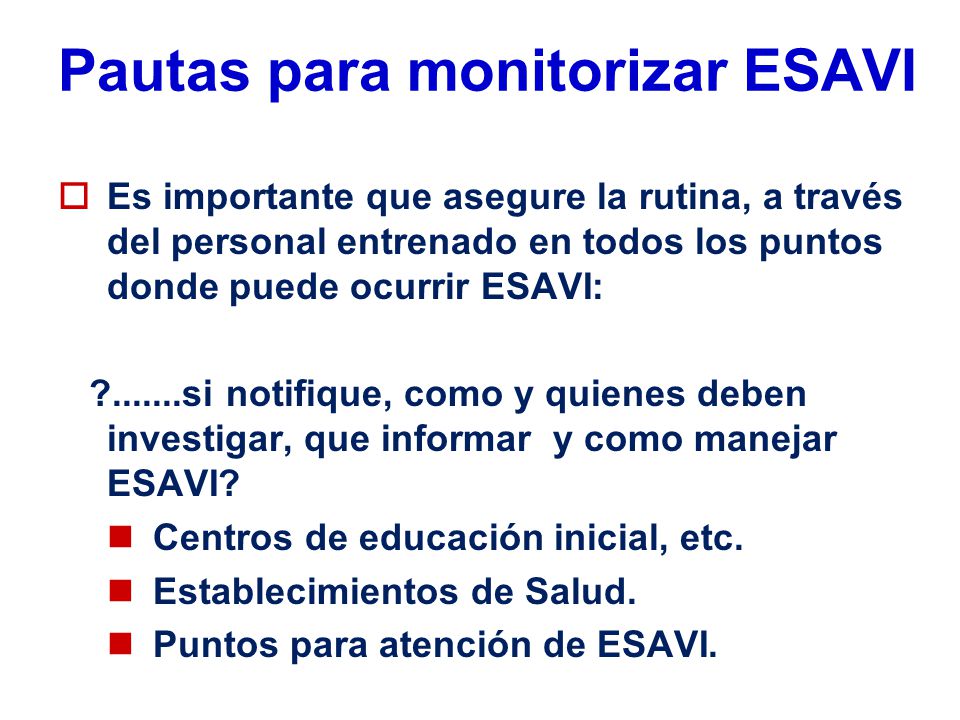 Pautas para monitorizar ESAVI

Es importante que asegure la rutina, a través del personal entrenado en todos los puntos donde puede ocurrir ESAVI:

?.......si notifique, como y quienes deben investigar, que informar y como manejar ESAVI?

Centros de educación inicial, etc.

Establecimientos de Salud.

Puntos para atención de ESAVI.